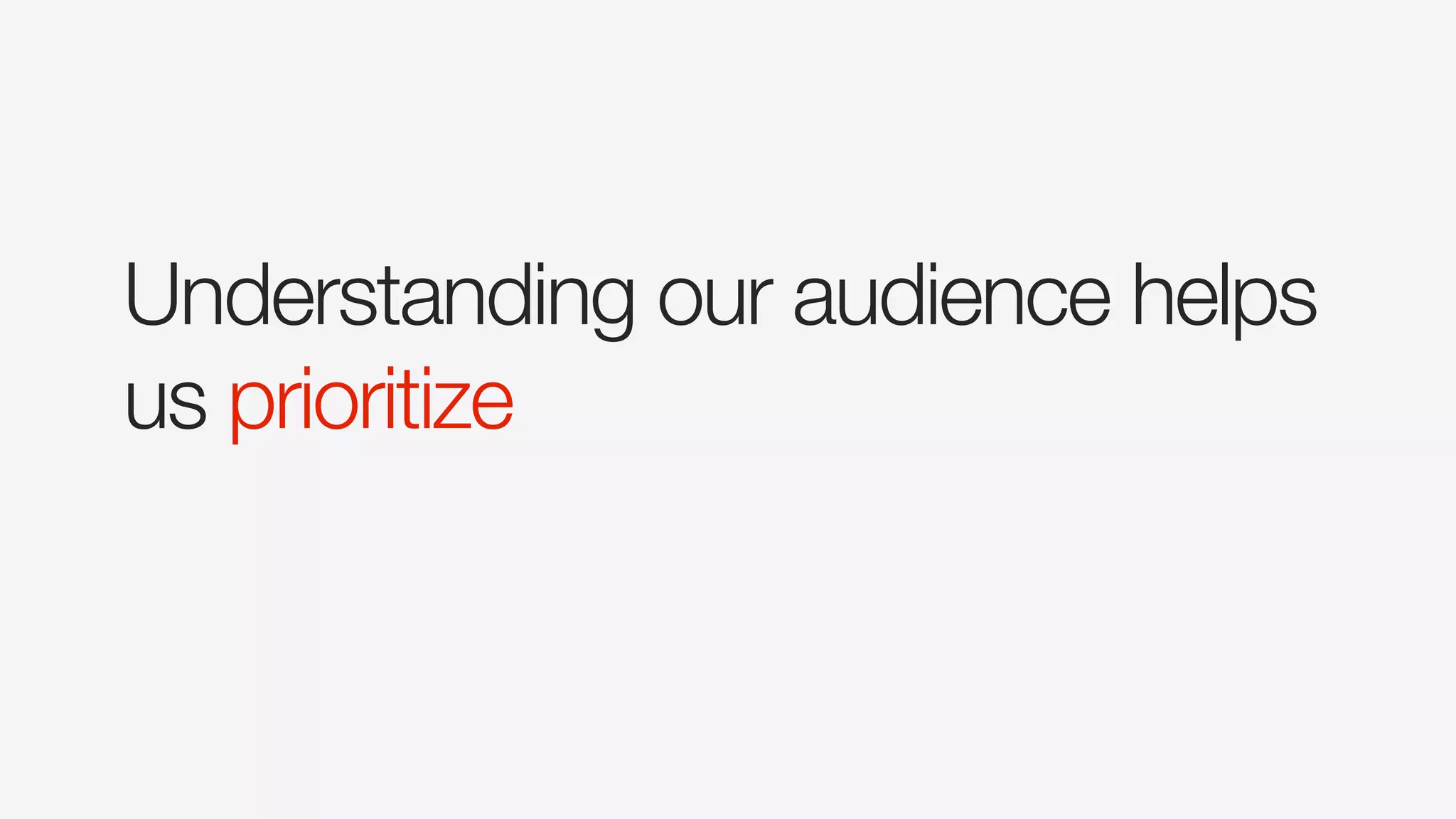 Understanding our audience helps us prioritize